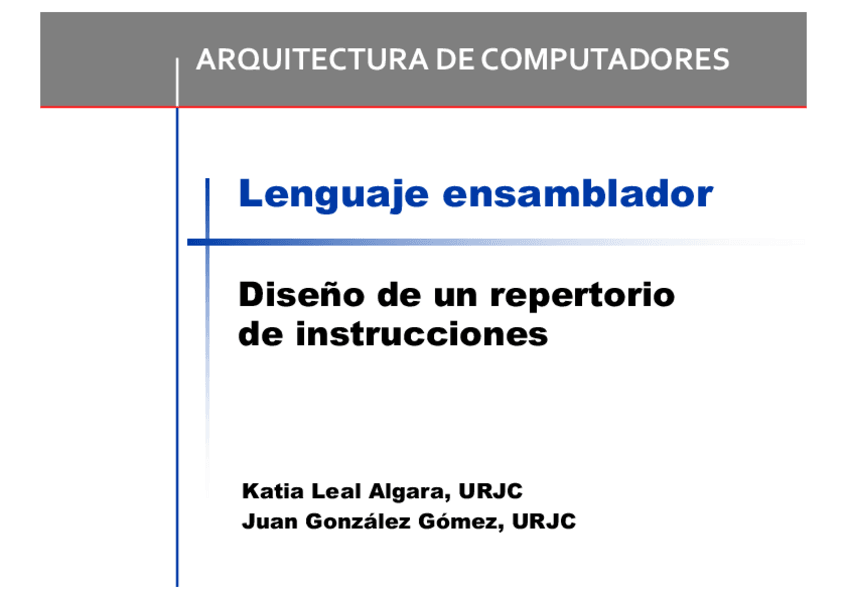 ARQUITECTURA DE COMPUTADORES

Lenguaje ensamblador

Diseño de un repertorio de instrucciones

Katia Leal Algara, URJC
Juan González Gómez, URJC